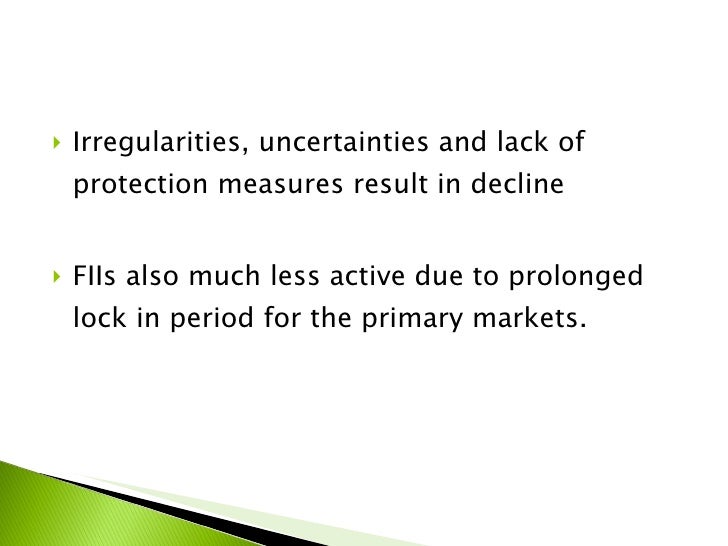 Irregularities, uncertainties and lack of protection measures result in decline

FIIs also much less active due to prolonged lock in period for the primary markets.